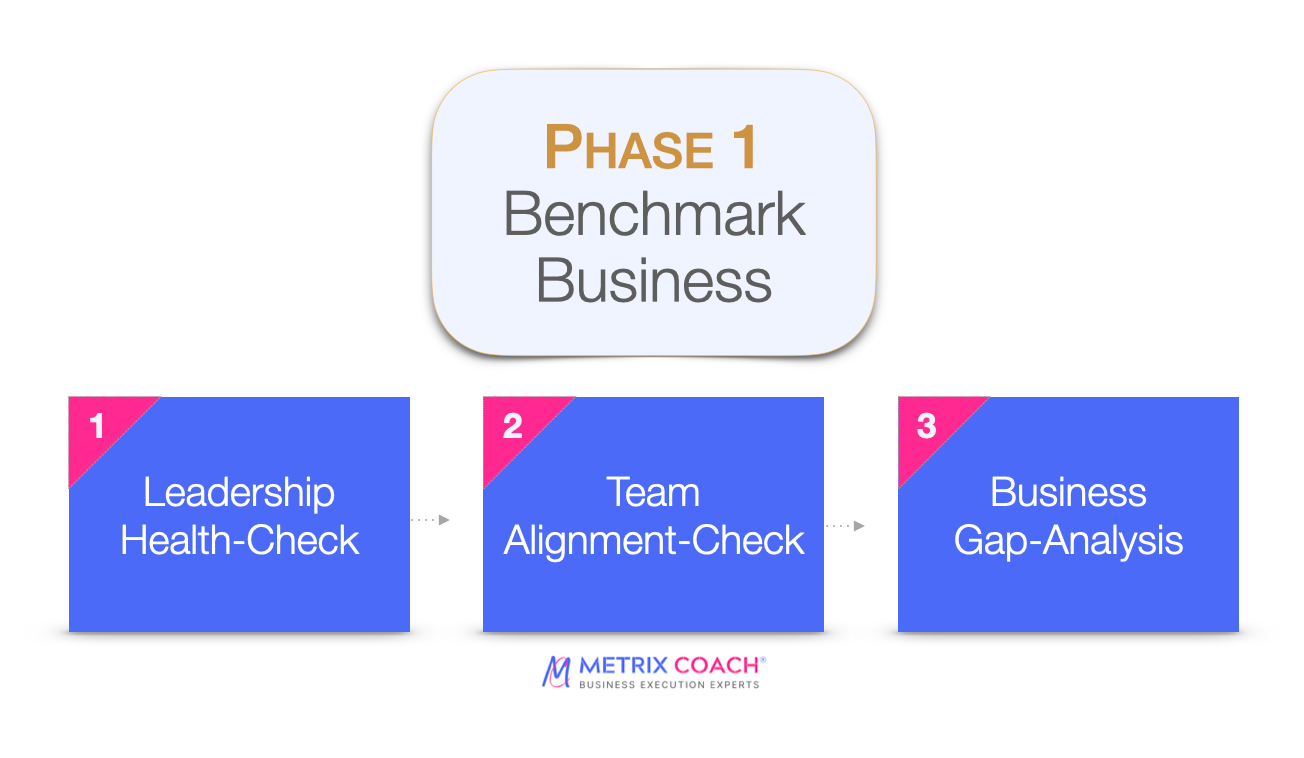 PHASE 1
Benchmark Business

1
Leadership Health-Check

2
Team Alignment-Check

3
Business Gap-Analysis

METRIX COACH®
BUSINESS EXECUTION EXPERTS